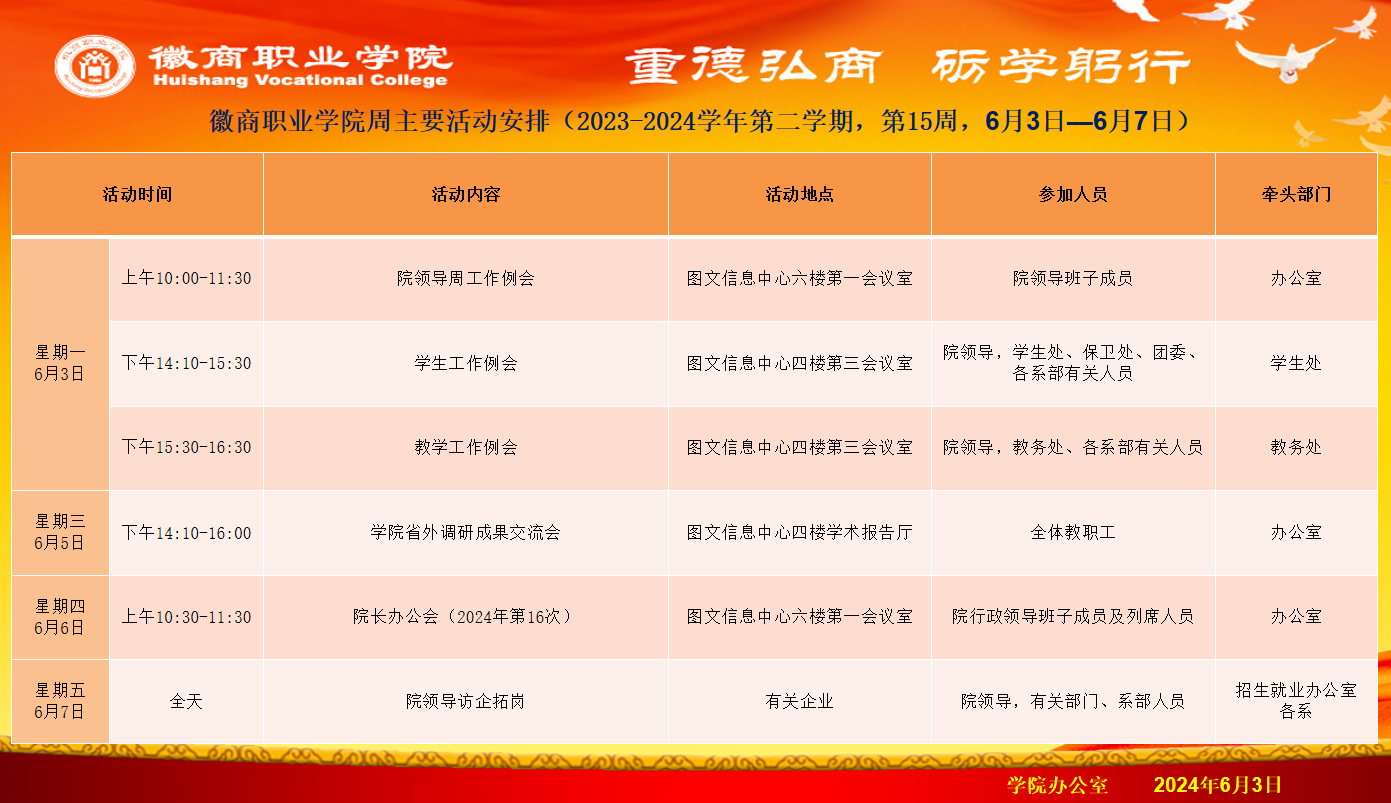 徽商职业学院
Huishang Vocational College

重德弘商 砺学躬行

徽商职业学院周主要活动安排（2023-2024学年第二学期，第15周，6月3日—6月7日）

| 活动时间 | | 活动内容 | 活动地点 | 参加人员 | 牵头部门 |
|---|---|---|---|---|---|
| 星期一 6月3日 | 上午10:00-11:30 | 院领导周工作例会 | 图文信息中心六楼第一会议室 | 院领导班子成员 | 办公室 |
| | 下午14:10-15:30 | 学生工作例会 | 图文信息中心四楼第三会议室 | 院领导，学生处、保卫处、团委、各系部有关人员 | 学生处 |
| | 下午15:30-16:30 | 教学工作例会 | 图文信息中心四楼第三会议室 | 院领导，教务处、各系部有关人员 | 教务处 |
| 星期三 6月5日 | 下午14:10-16:00 | 学院省外调研成果交流会 | 图文信息中心四楼学术报告厅 | 全体教职工 | 办公室 |
| 星期四 6月6日 | 上午10:30-11:30 | 院长办公会（2024年第16次） | 图文信息中心六楼第一会议室 | 院行政领导班子成员及列席人员 | 办公室 |
| 星期五 6月7日 | 全天 | 院领导访企拓岗 | 有关企业 | 院领导，有关部门、系部人员 | 招生就业办公室 各系 |

学院办公室 2024年6月3日